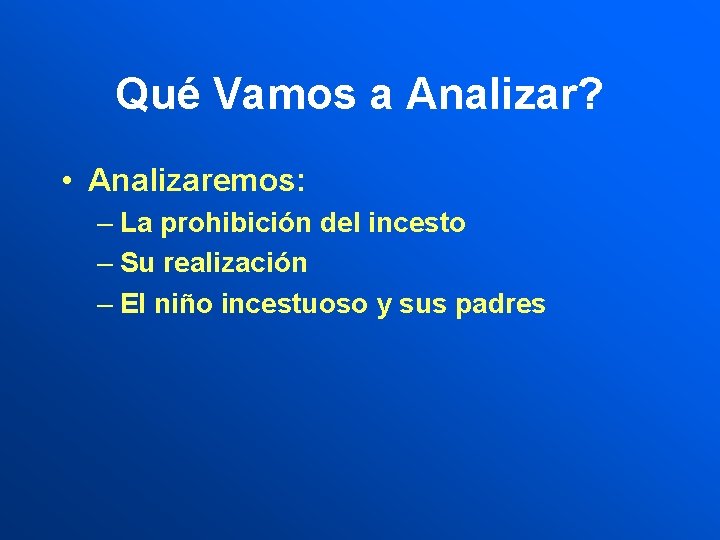 Qué Vamos a Analizar?

• Analizaremos:
– La prohibición del incesto
– Su realización
– El niño incestuoso y sus padres